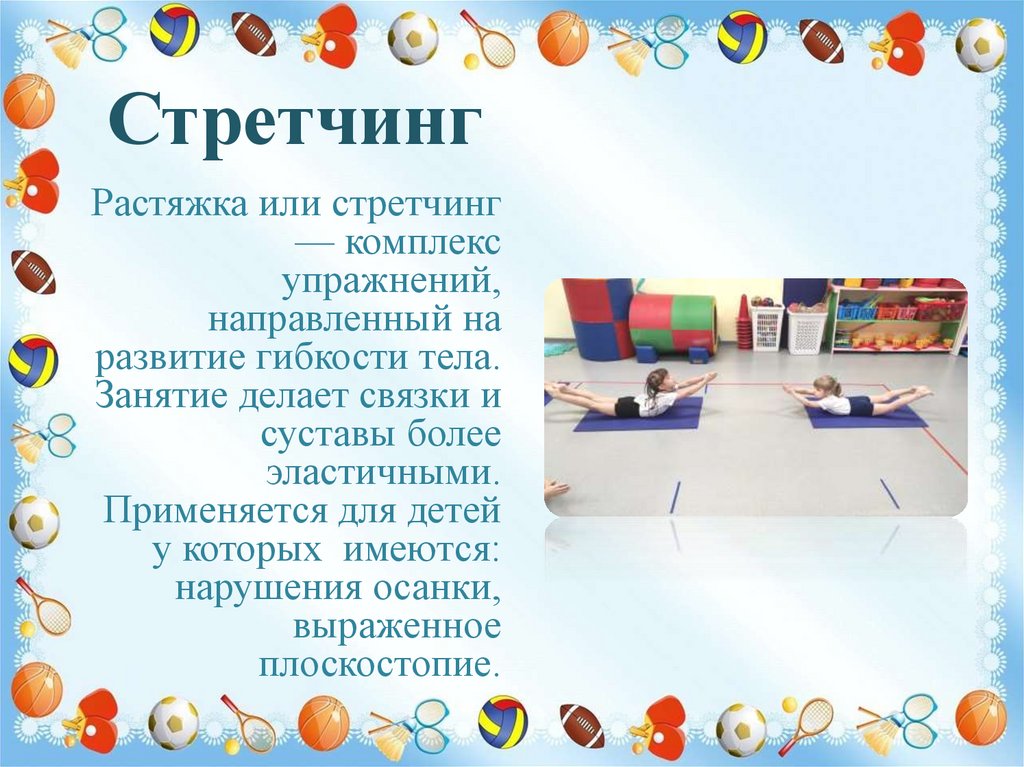 Стретчинг

Растяжка или стретчинг — комплекс упражнений, направленный на развитие гибкости тела. Занятие делает связки и суставы более эластичными. Применяется для детей у которых имеются: нарушения осанки, выраженное плоскостопие.